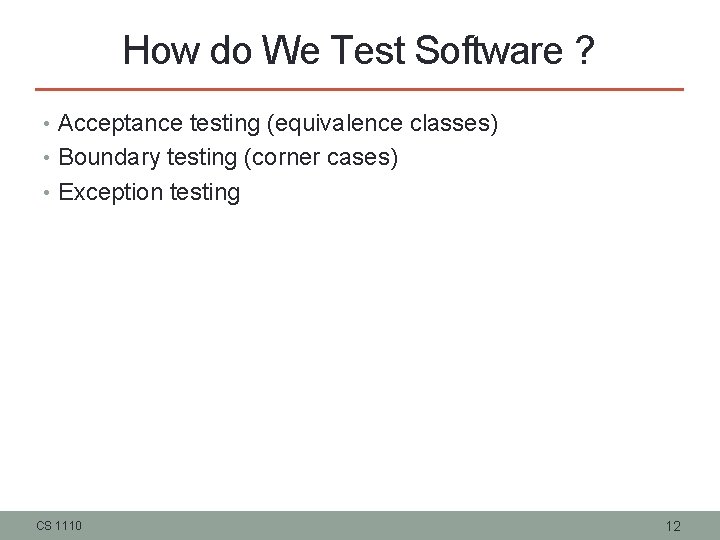 How do We Test Software ?

• Acceptance testing (equivalence classes)
• Boundary testing (corner cases)
• Exception testing

CS 1110

12